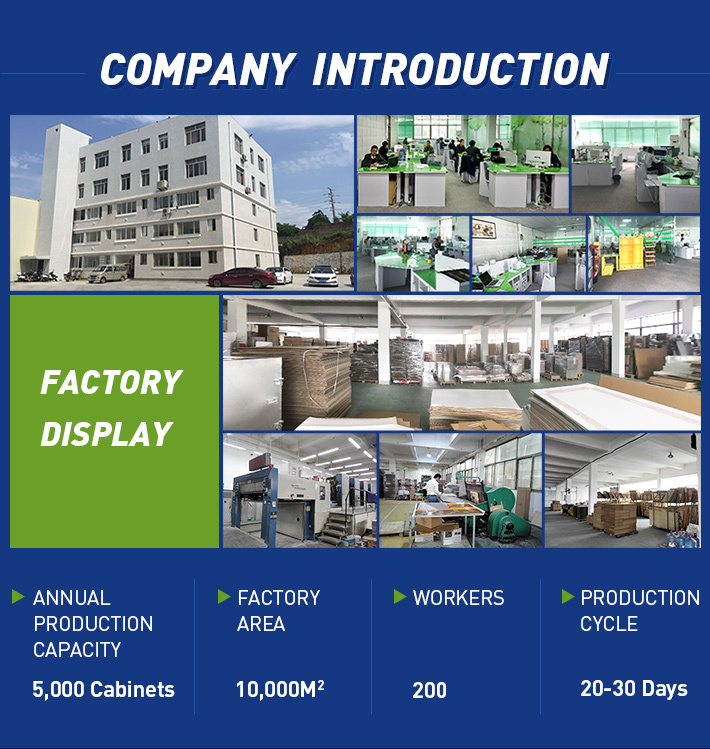 COMPANY INTRODUCTION

FACTORY DISPLAY

ANNUAL PRODUCTION CAPACITY

5,000 Cabinets

FACTORY AREA

10,000M$^2$

WORKERS

200

PRODUCTION CYCLE

20-30 Days